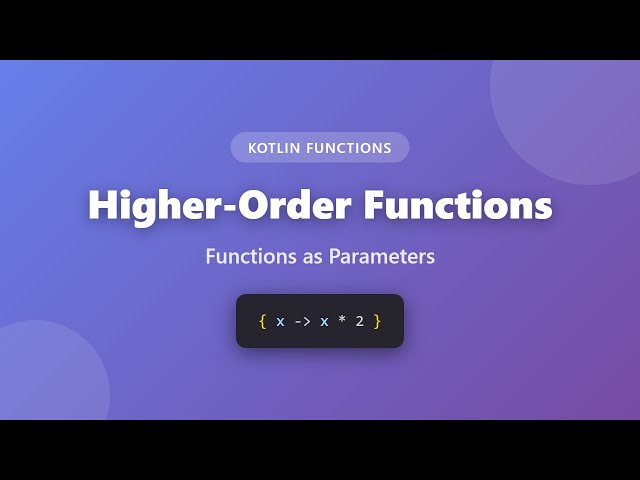 KOTLIN FUNCTIONS

Higher-Order Functions

Functions as Parameters

{ x -> x * 2 }